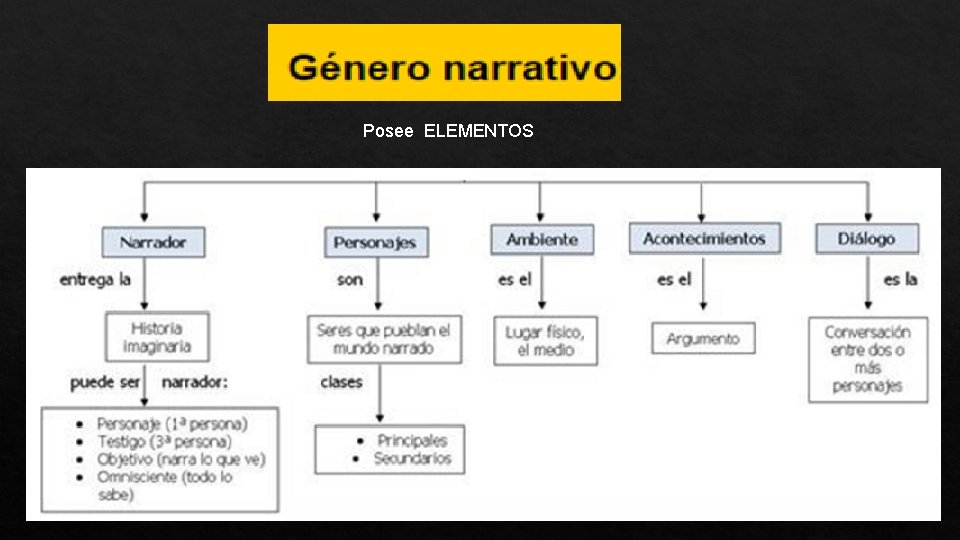 Género narrativo

Posee ELEMENTOS

Narrador

entrega la

Historia imaginaria

puede ser narrador:

• Personaje (1ª persona)
• Testigo (3ª persona)
• Objetivo (narra lo que ve)
• Omnisciente (todo lo sabe)

Personajes

son

Seres que pueblan el mundo narrado

clases

• Principales
• Secundarios

Ambiente

es el

Lugar físico, el medio

Acontecimientos

es el

Argumento

Diálogo

es la

Conversación entre dos o más personajes